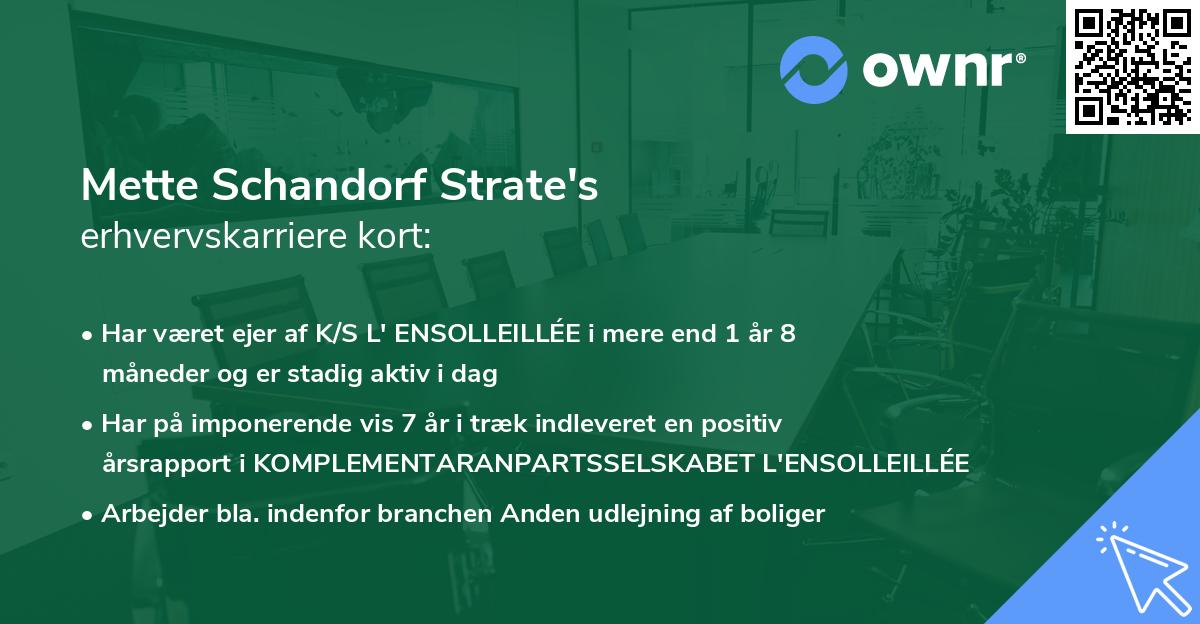 ownr®

Mette Schandorf Strate's
erhvervskarriere kort:

• Har været ejer af K/S L' ENSOLLEILLÉE i mere end 1 år 8 måneder og er stadig aktiv i dag
• Har på imponerende vis 7 år i træk indleveret en positiv årsrapport i KOMPLEMENTARANPARTSSELSKABET L'ENSOLLEILLÉE
• Arbejder bla. indenfor branchen Anden udlejning af boliger